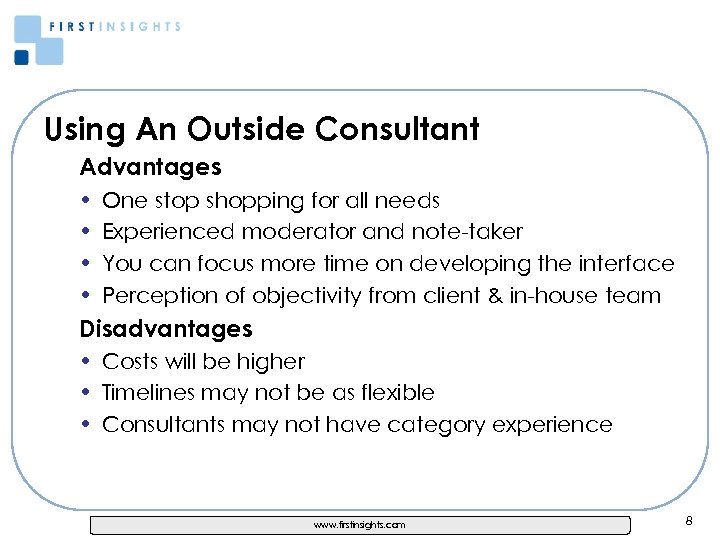 FIRSTINSIGHTS

Using An Outside Consultant

Advantages

• One stop shopping for all needs
• Experienced moderator and note-taker
• You can focus more time on developing the interface
• Perception of objectivity from client & in-house team

Disadvantages

• Costs will be higher
• Timelines may not be as flexible
• Consultants may not have category experience

www.firstinsights.com

8